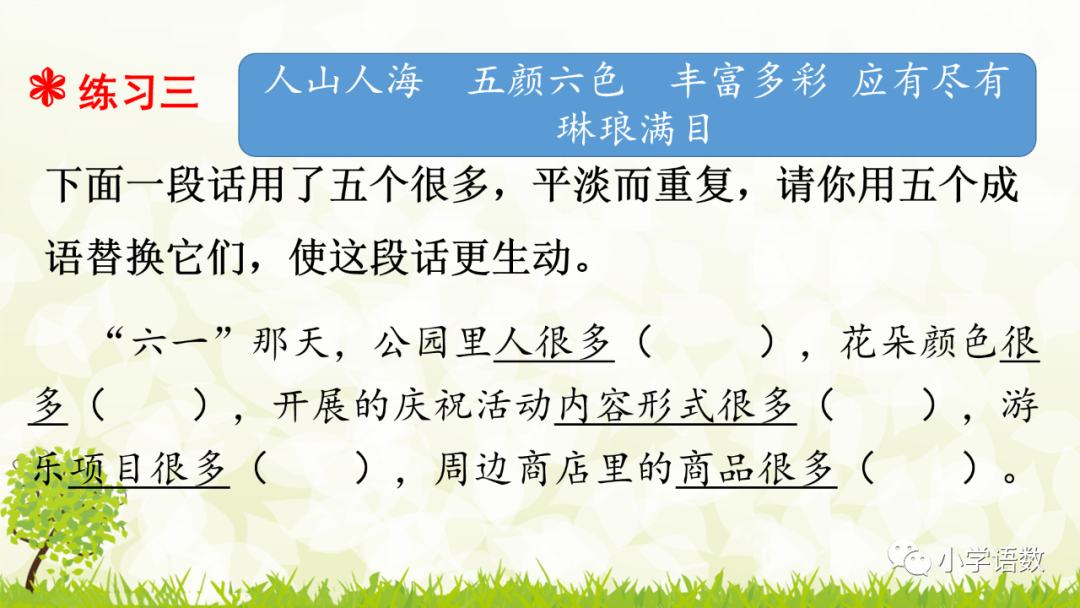 练习三

人山人海　五颜六色　丰富多彩 应有尽有
琳琅满目

下面一段话用了五个很多，平淡而重复，请你用五个成语替换它们，使这段话更生动。

“六一”那天，公园里人很多（　　），花朵颜色很多（　　），开展的庆祝活动内容形式很多（　　），游乐项目很多（　　），周边商店里的商品很多（　　）。

小学语数